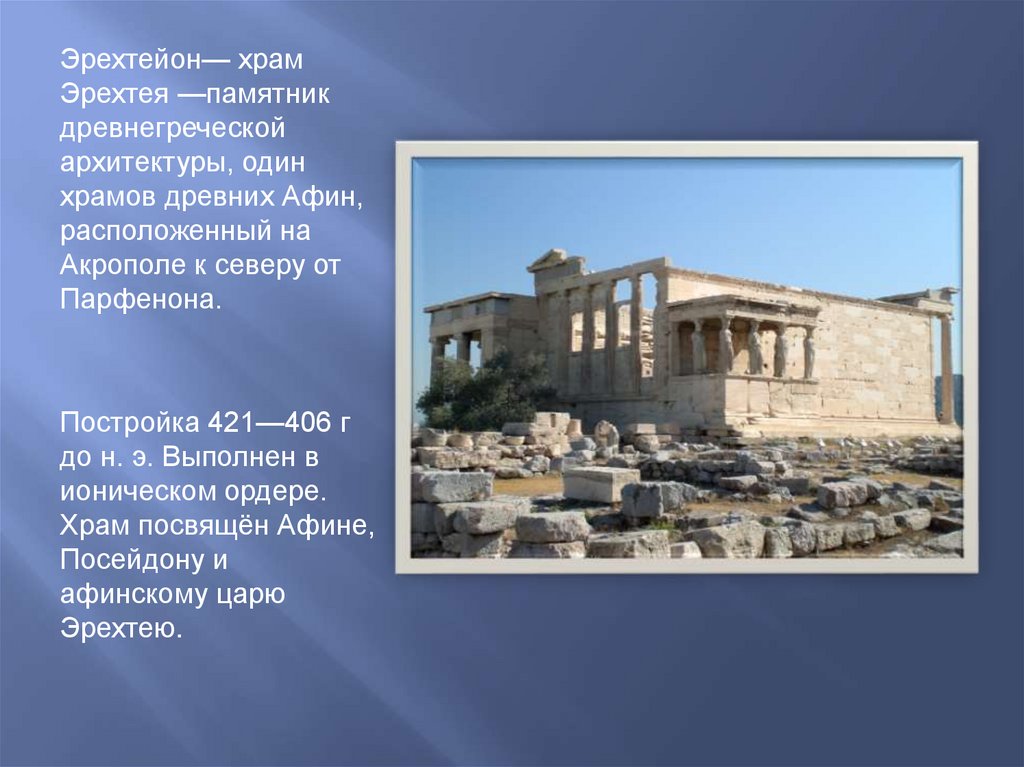 Эрехтейон— храм Эрехтея —памятник древнегреческой архитектуры, один храмов древних Афин, расположенный на Акрополе к северу от Парфенона.

Постройка 421—406 г до н. э. Выполнен в ионическом ордере. Храм посвящён Афине, Посейдону и афинскому царю Эрехтею.